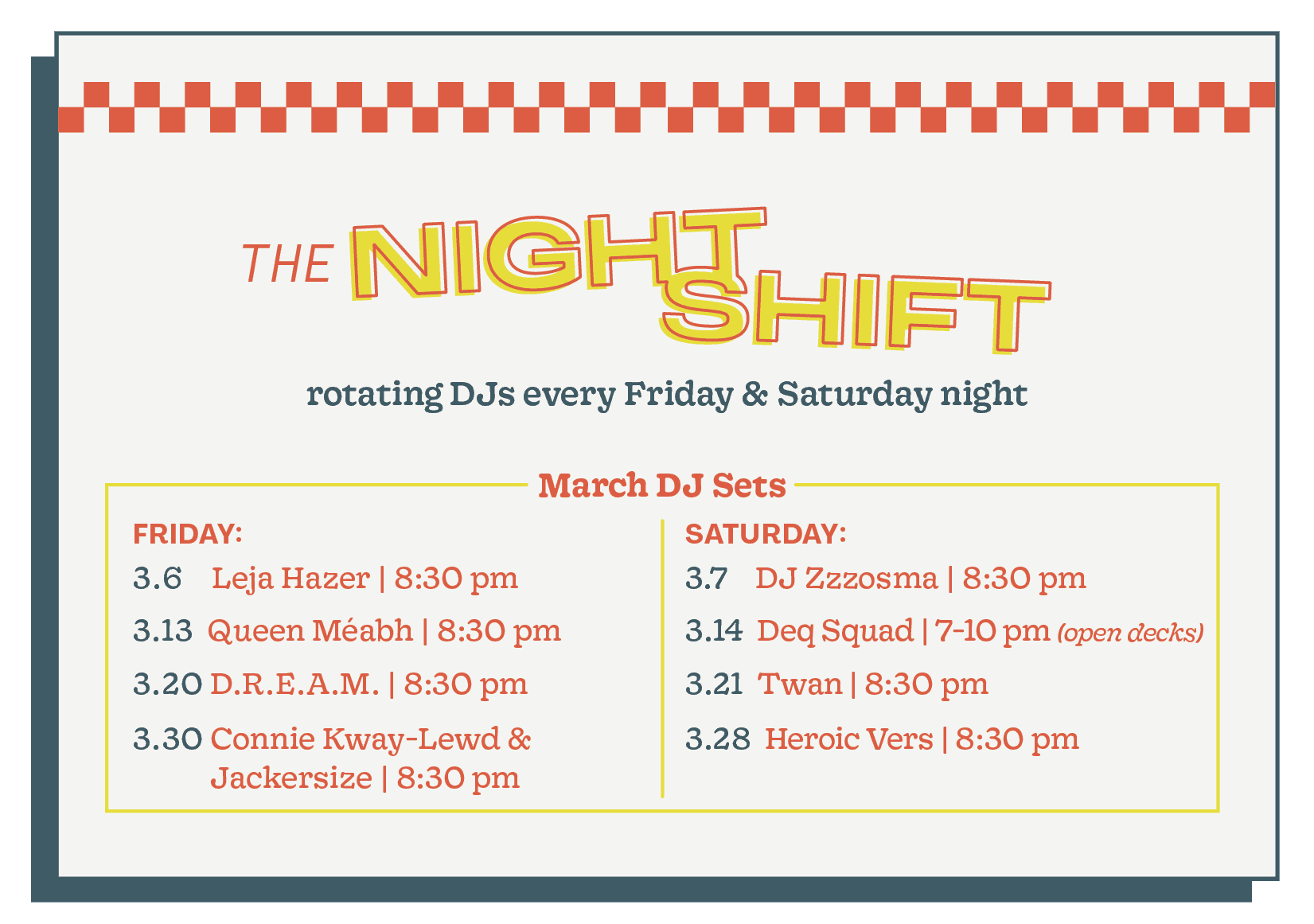 THE NIGHT SHIFT

rotating DJs every Friday & Saturday night

March DJ Sets

FRIDAY:
3.6 Leja Hazer | 8:30 pm
3.13 Queen Méabh | 8:30 pm
3.20 D.R.E.A.M. | 8:30 pm
3.30 Connie Kway-Lewd & Jackersize | 8:30 pm

SATURDAY:
3.7 DJ Zzzosma | 8:30 pm
3.14 Deq Squad | 7-10 pm (open decks)
3.21 Twan | 8:30 pm
3.28 Heroic Vers | 8:30 pm